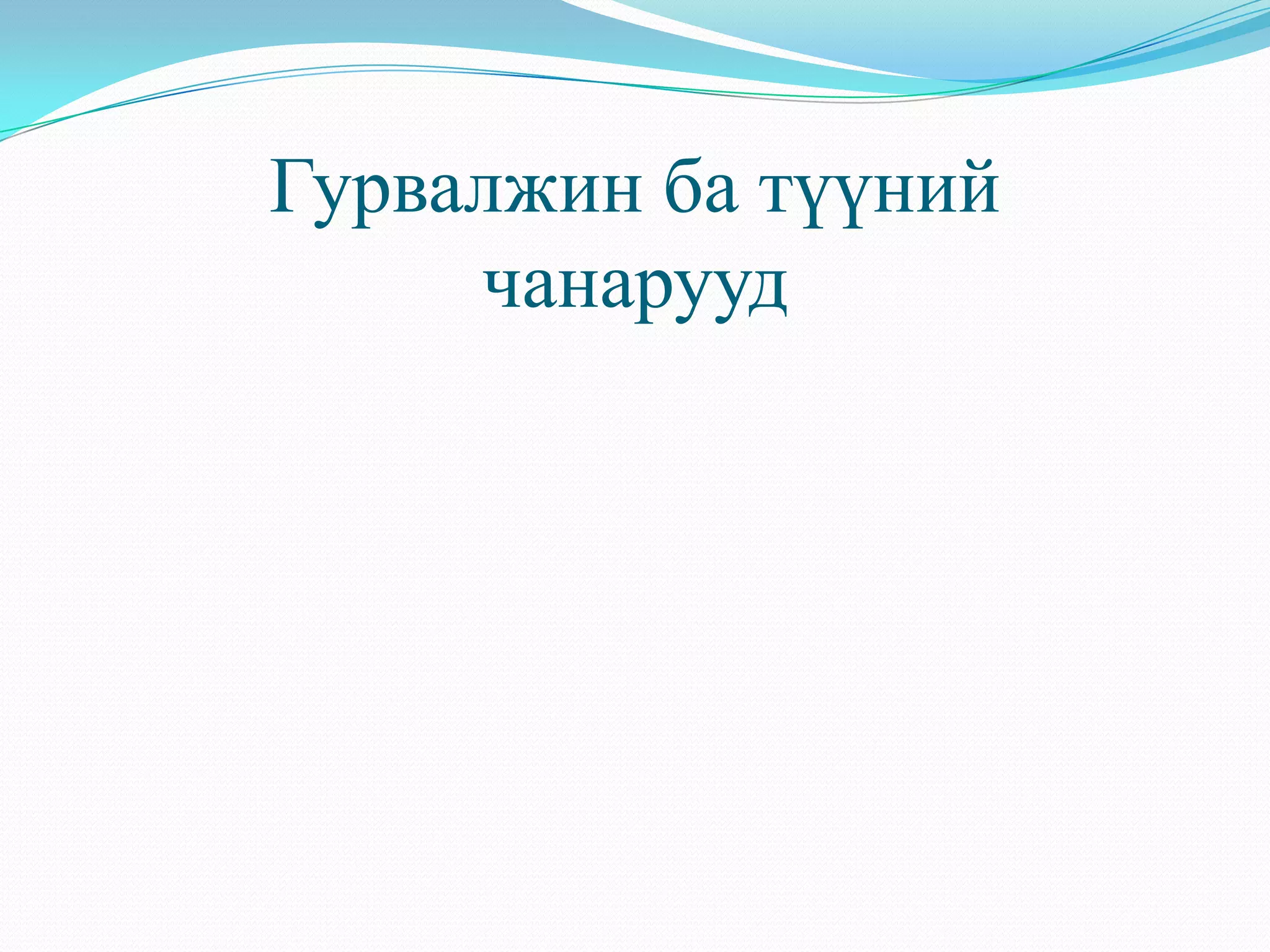 Гурвалжин ба түүний чанарууд